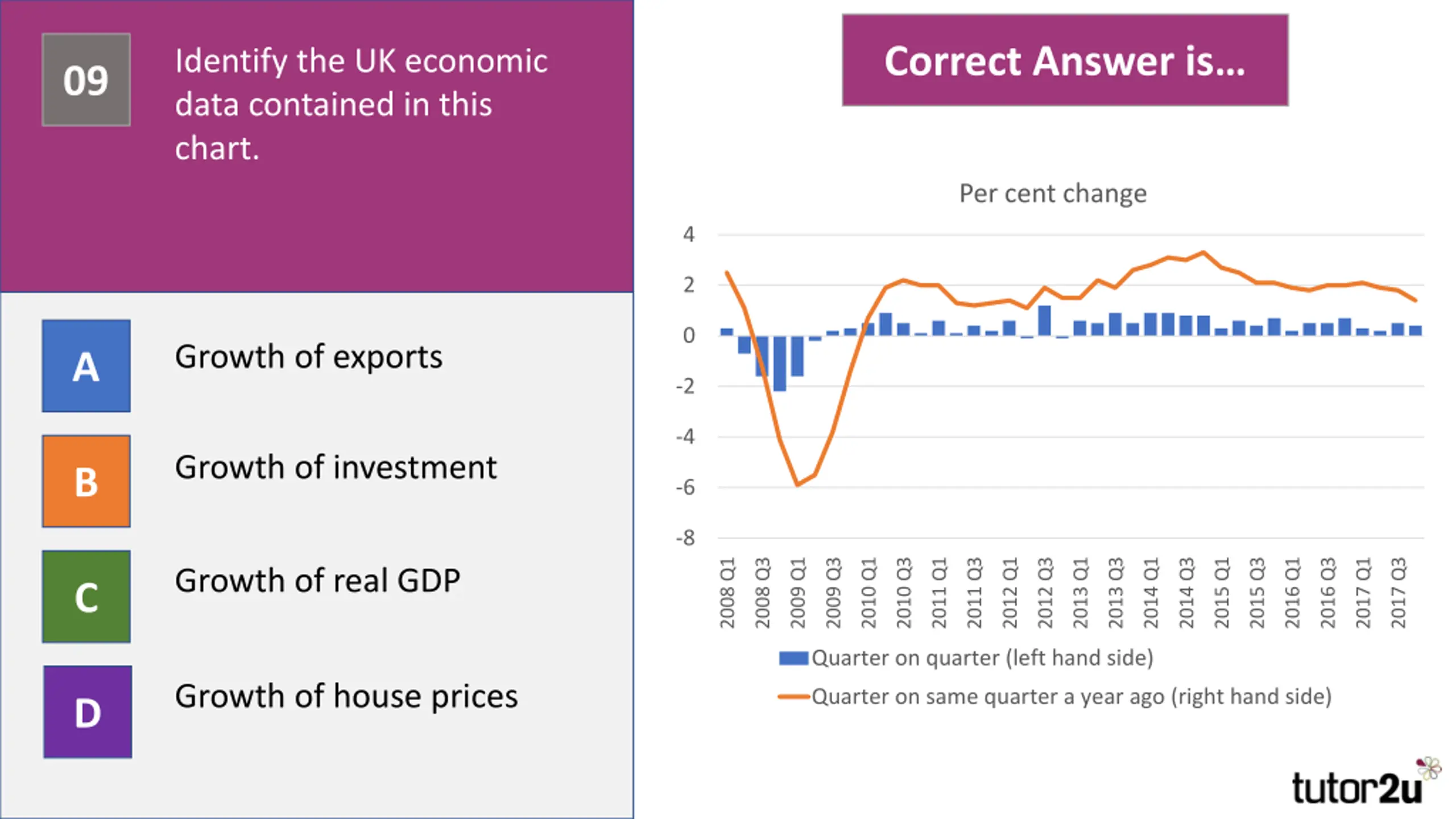 09

Identify the UK economic data contained in this chart.

A Growth of exports

B Growth of investment

C Growth of real GDP

D Growth of house prices

Correct Answer is...

Per cent change

4
2
0
-2
-4
-6
-8

2008 Q1
2008 Q3
2009 Q1
2009 Q3
2010 Q1
2010 Q3
2011 Q1
2011 Q3
2012 Q1
2012 Q3
2013 Q1
2013 Q3
2014 Q1
2014 Q3
2015 Q1
2015 Q3
2016 Q1
2016 Q3
2017 Q1
2017 Q3

Quarter on quarter (left hand side)
Quarter on same quarter a year ago (right hand side)

tutor2u